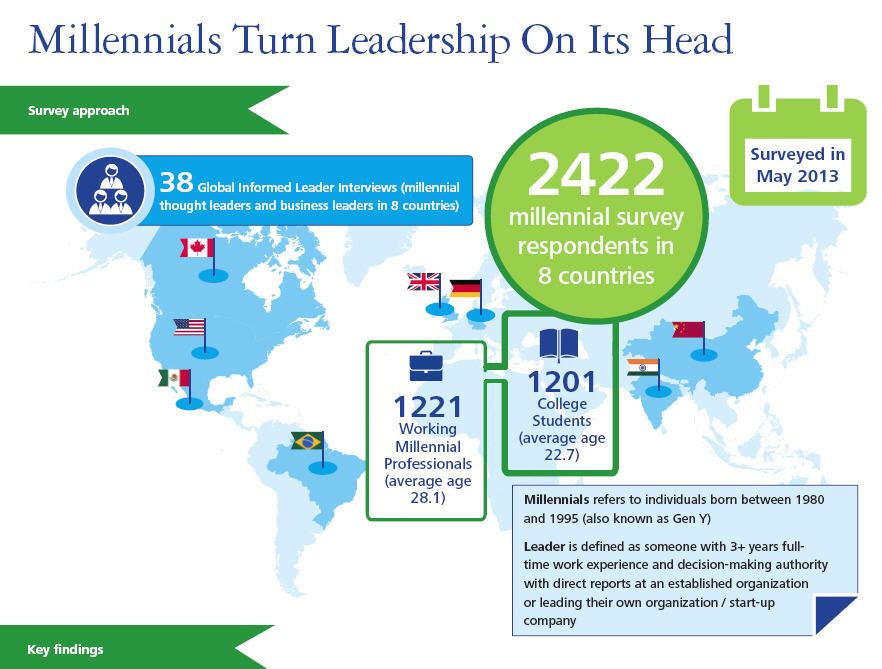 Millennials Turn Leadership On Its Head

Survey approach

38 Global Informed Leader Interviews (millennial thought leaders and business leaders in 8 countries)

2422 millennial survey respondents in 8 countries

Surveyed in May 2013

1221 Working Millennial Professionals (average age 28.1)

1201 College Students (average age 22.7)

Millennials refers to individuals born between 1980 and 1995 (also known as Gen Y)

Leader is defined as someone with 3+ years full-time work experience and decision-making authority with direct reports at an established organization or leading their own organization / start-up company

Key findings